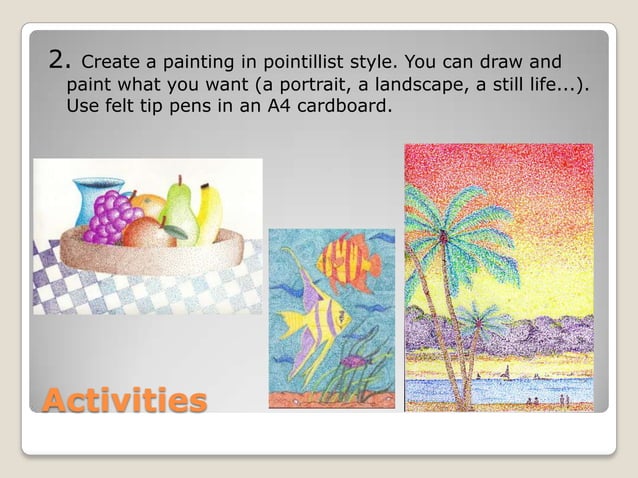 2. Create a painting in pointillist style. You can draw and paint what you want (a portrait, a landscape, a still life...). Use felt tip pens in an A4 cardboard.

Activities